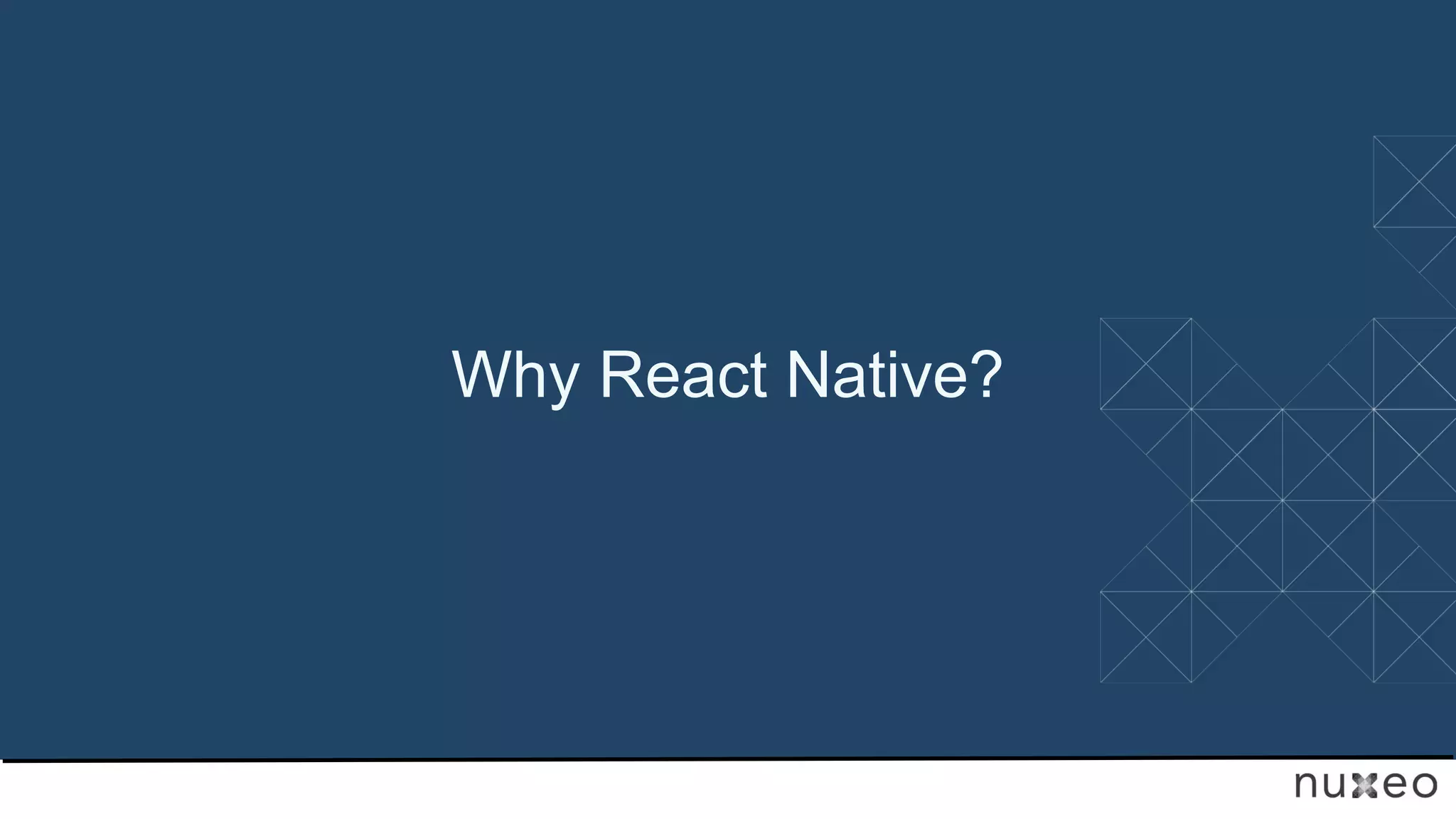 Why React Native?

nuxeo